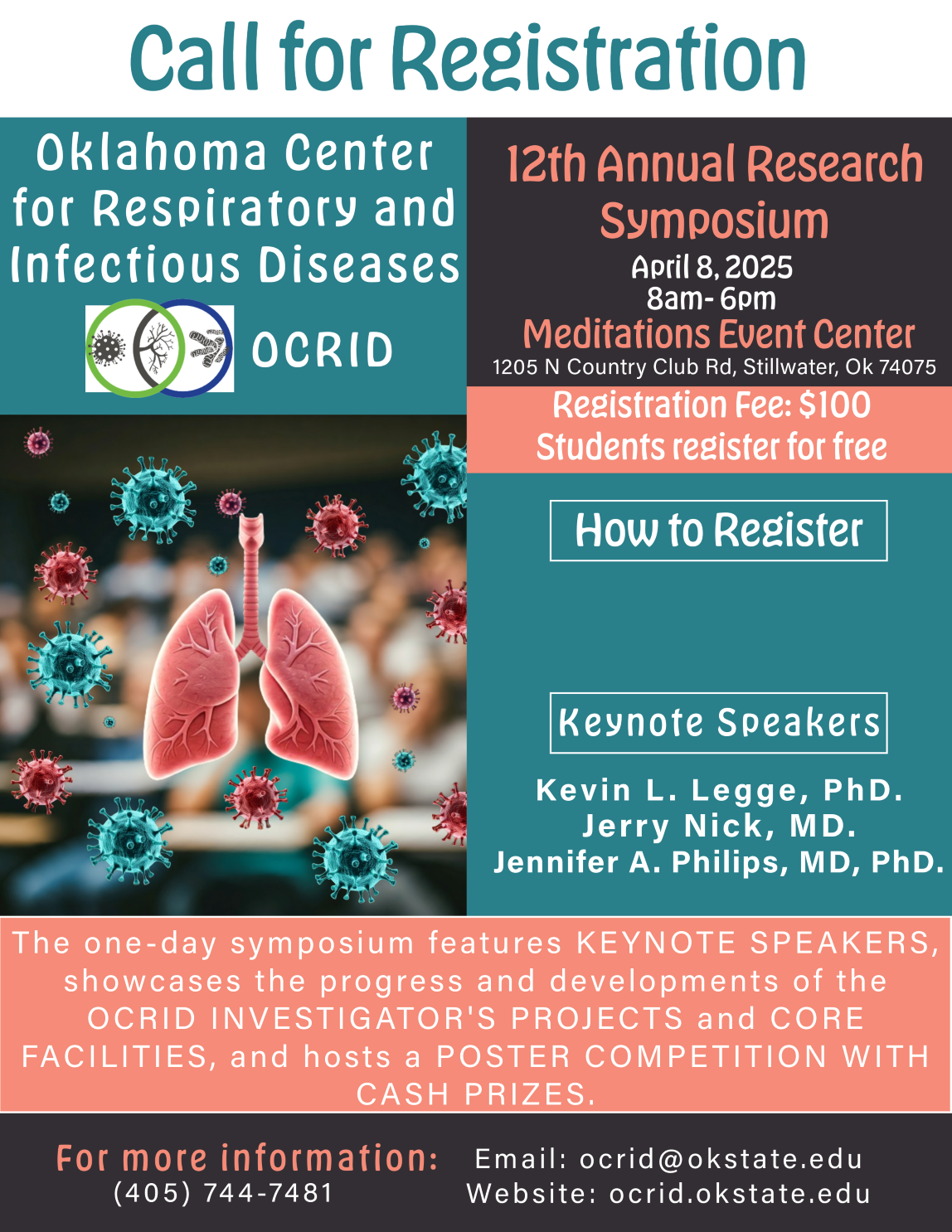 Call for Registration

Oklahoma Center for Respiratory and Infectious Diseases

OCRID

12th Annual Research Symposium

April 8, 2025
8am- 6pm

Meditations Event Center

1205 N Country Club Rd, Stillwater, Ok 74075

Registration Fee: $100
Students register for free

How to Register

Keynote Speakers

Kevin L. Legge, PhD.
Jerry Nick, MD.
Jennifer A. Philips, MD, PhD.

The one-day symposium features KEYNOTE SPEAKERS, showcases the progress and developments of the OCRID INVESTIGATOR'S PROJECTS and CORE FACILITIES, and hosts a POSTER COMPETITION WITH CASH PRIZES.

For more information:
(405) 744-7481

Email: ocrid@okstate.edu
Website: ocrid.okstate.edu